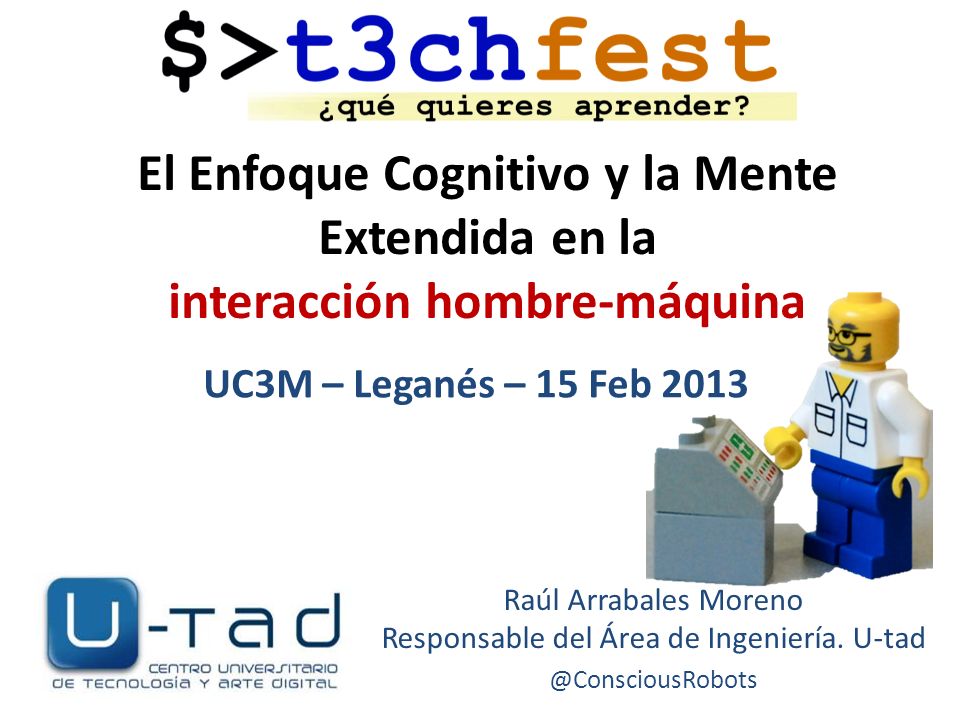 $>t3chfest
¿qué quieres aprender?

El Enfoque Cognitivo y la Mente Extendida en la interacción hombre-máquina

UC3M – Leganés – 15 Feb 2013

U-tad
CENTRO UNIVERSITARIO DE TECNOLOGÍA Y ARTE DIGITAL

Raúl Arrabales Moreno
Responsable del Área de Ingeniería. U-tad
@ConsciousRobots